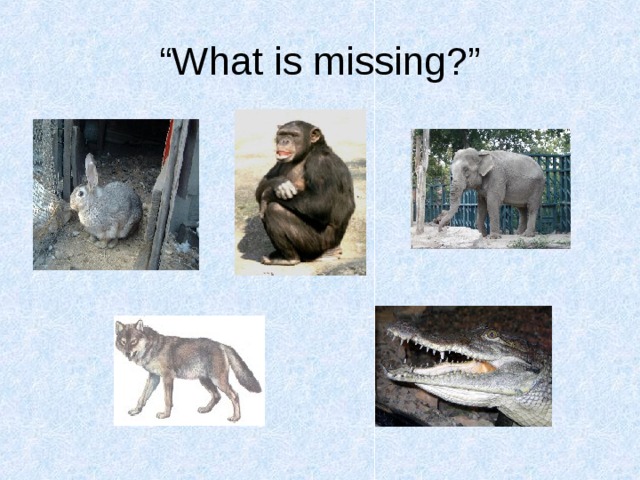 “What is missing?”